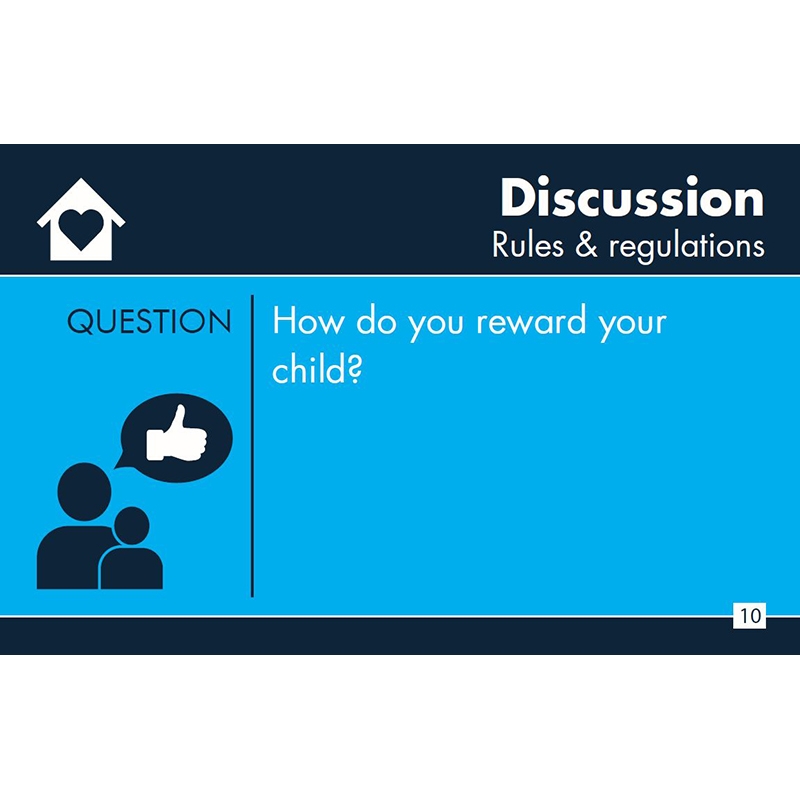 Discussion
Rules & regulations

QUESTION

How do you reward your child?

10